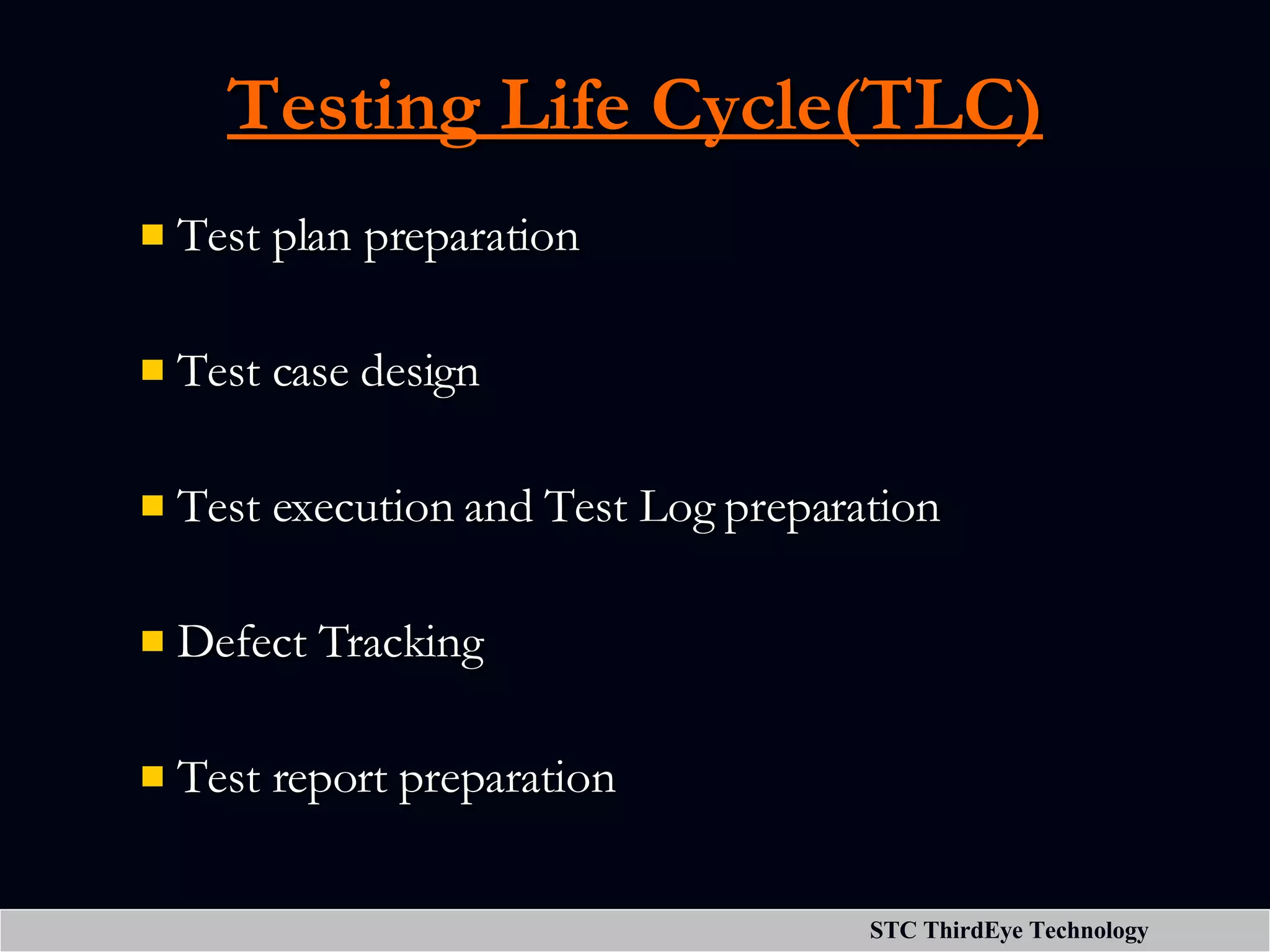 Testing Life Cycle(TLC)

- Test plan preparation
- Test case design
- Test execution and Test Log preparation
- Defect Tracking
- Test report preparation

STC ThirdEye Technology